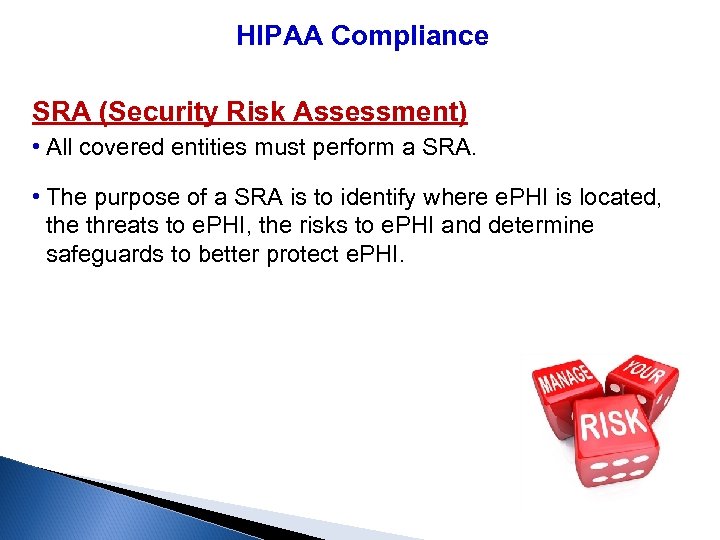 HIPAA Compliance

SRA (Security Risk Assessment)

• All covered entities must perform a SRA.

• The purpose of a SRA is to identify where ePHI is located, the threats to ePHI, the risks to ePHI and determine safeguards to better protect ePHI.

MANAGE YOUR RISK